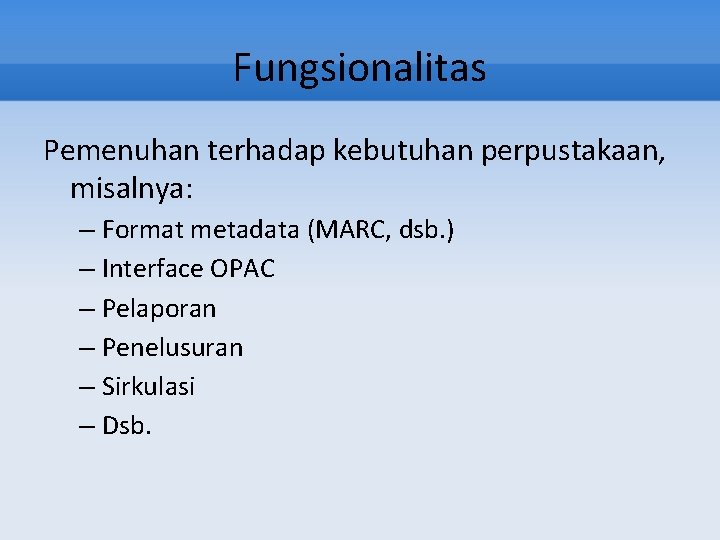 Fungsionalitas

Pemenuhan terhadap kebutuhan perpustakaan, misalnya:

– Format metadata (MARC, dsb.)
– Interface OPAC
– Pelaporan
– Penelusuran
– Sirkulasi
– Dsb.